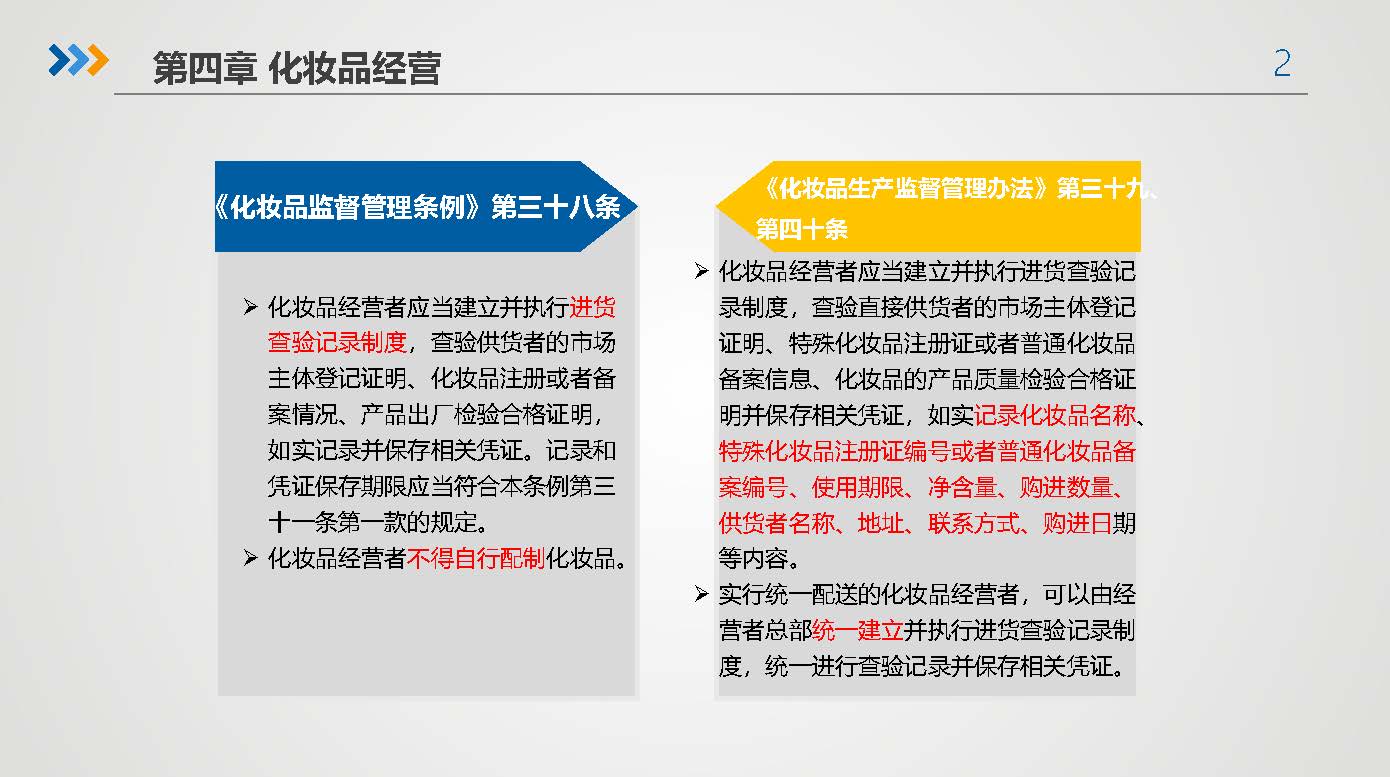 第四章 化妆品经营

2

《化妆品监督管理条例》第三十八条

➢ 化妆品经营者应当建立并执行进货查验记录制度，查验供货者的市场主体登记证明、化妆品注册或者备案情况、产品出厂检验合格证明，如实记录并保存相关凭证。记录和凭证保存期限应当符合本条例第三十一条第一款的规定。
➢ 化妆品经营者不得自行配制化妆品。

《化妆品生产监督管理办法》第三十九、第四十条

➢ 化妆品经营者应当建立并执行进货查验记录制度，查验直接供货者的市场主体登记证明、特殊化妆品注册证或者普通化妆品备案信息、化妆品的产品质量检验合格证明并保存相关凭证，如实记录化妆品名称、特殊化妆品注册证编号或者普通化妆品备案编号、使用期限、净含量、购进数量、供货者名称、地址、联系方式、购进日期等内容。
➢ 实行统一配送的化妆品经营者，可以由经营者总部统一建立并执行进货查验记录制度，统一进行查验记录并保存相关凭证。